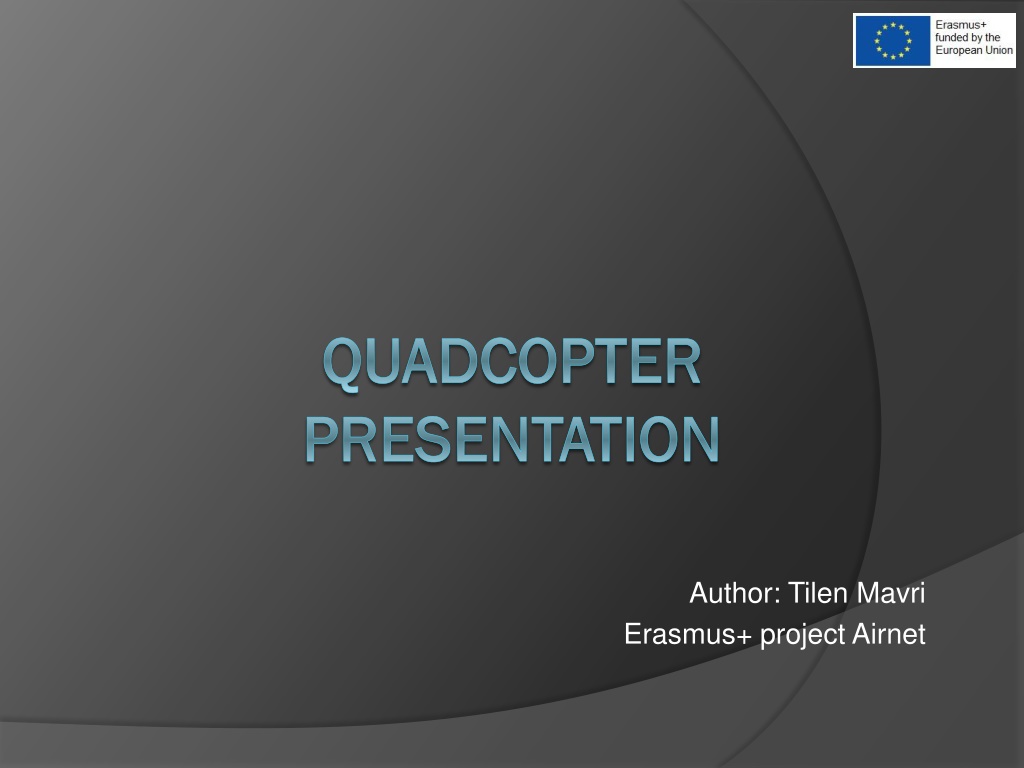 Erasmus+
funded by the
European Union

QUADCOPTER PRESENTATION

Author: Tilen Mavri
Erasmus+ project Airnet